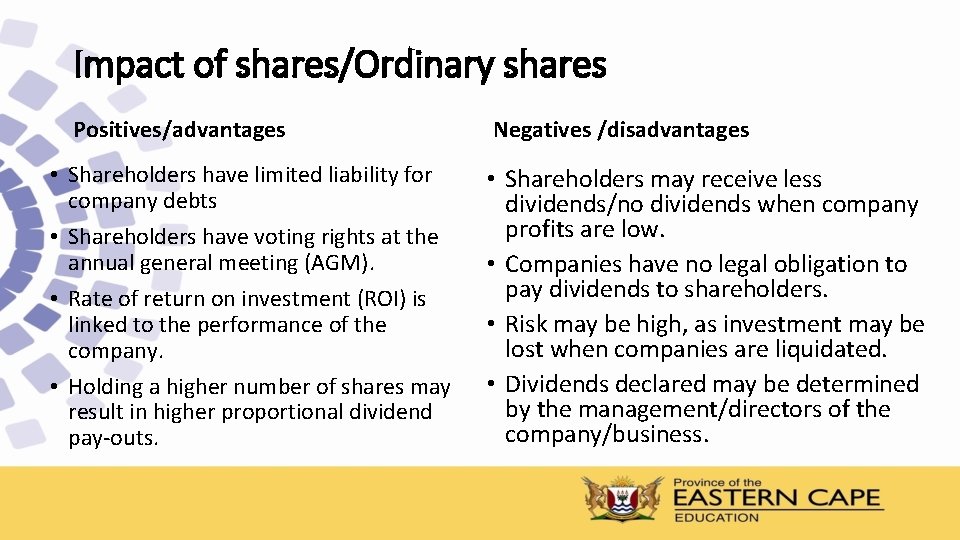 Impact of shares/Ordinary shares

Positives/advantages

• Shareholders have limited liability for company debts
• Shareholders have voting rights at the annual general meeting (AGM).
• Rate of return on investment (ROI) is linked to the performance of the company.
• Holding a higher number of shares may result in higher proportional dividend pay-outs.

Negatives /disadvantages

• Shareholders may receive less dividends/no dividends when company profits are low.
• Companies have no legal obligation to pay dividends to shareholders.
• Risk may be high, as investment may be lost when companies are liquidated.
• Dividends declared may be determined by the management/directors of the company/business.

Province of the
EASTERN CAPE
EDUCATION